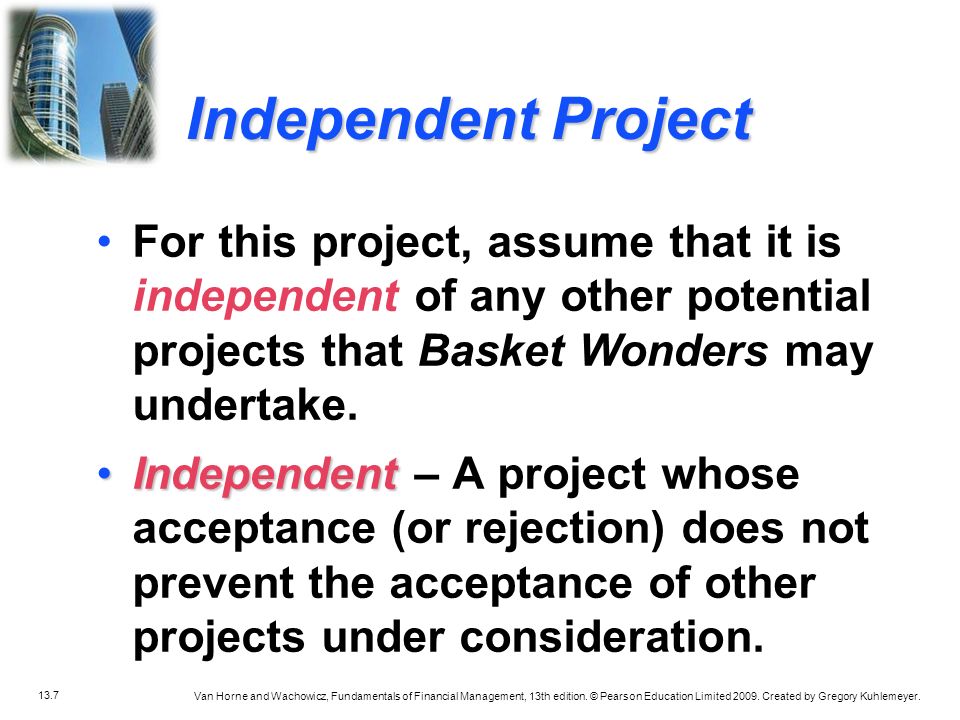 Independent Project

• For this project, assume that it is independent of any other potential projects that Basket Wonders may undertake.

• Independent – A project whose acceptance (or rejection) does not prevent the acceptance of other projects under consideration.

13.7

Van Horne and Wachowicz, Fundamentals of Financial Management, 13th edition. © Pearson Education Limited 2009. Created by Gregory Kuhlemeyer.